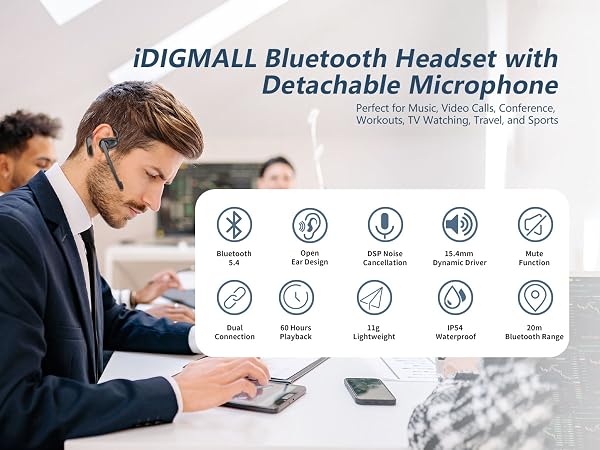 iDIGMALL Bluetooth Headset with Detachable Microphone

Perfect for Music, Video Calls, Conference, Workouts, TV Watching, Travel, and Sports

Bluetooth 5.4

Open Ear Design

DSP Noise Cancellation

15.4mm Dynamic Driver

Mute Function

Dual Connection

60 Hours Playback

11g Lightweight

IP54 Waterproof

20m Bluetooth Range